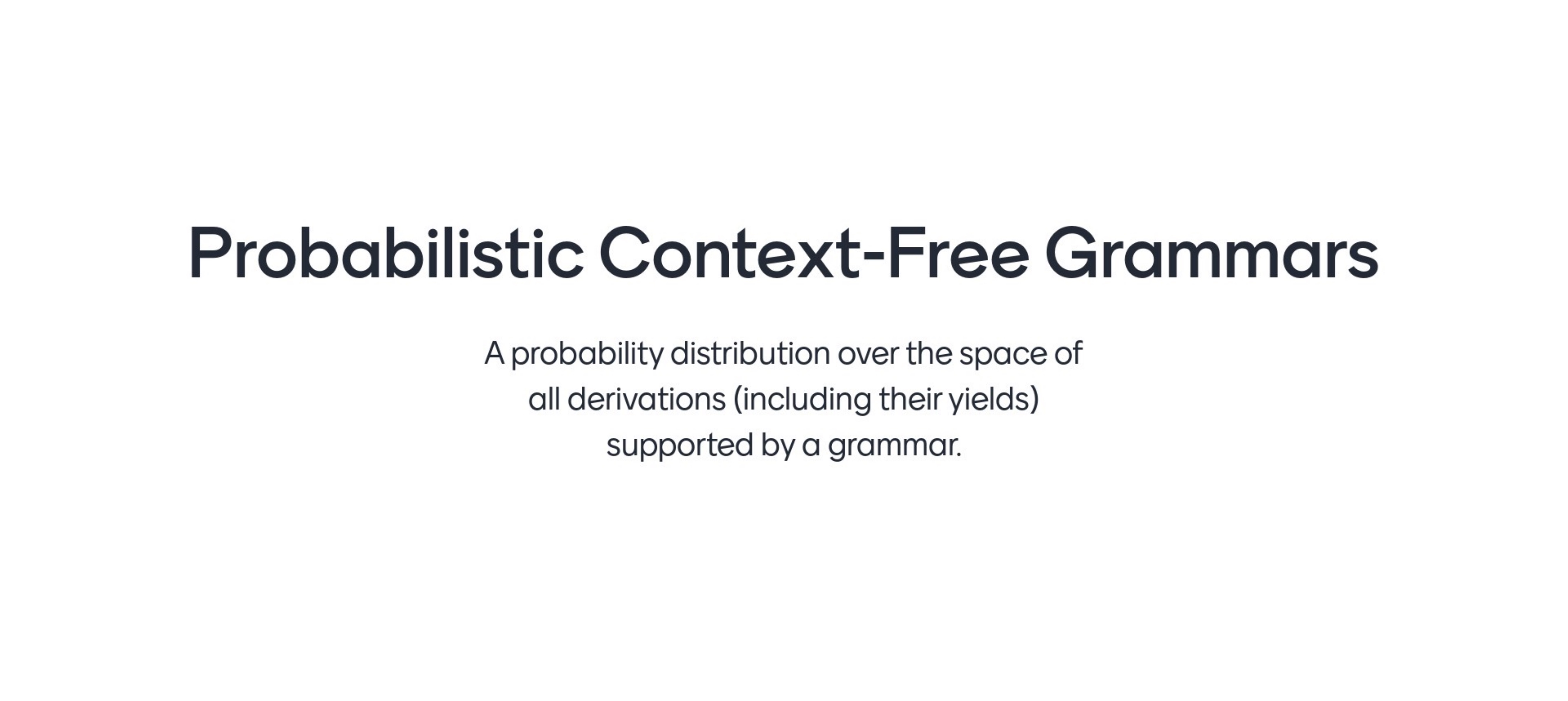 Probabilistic Context-Free Grammars

A probability distribution over the space of all derivations (including their yields) supported by a grammar.